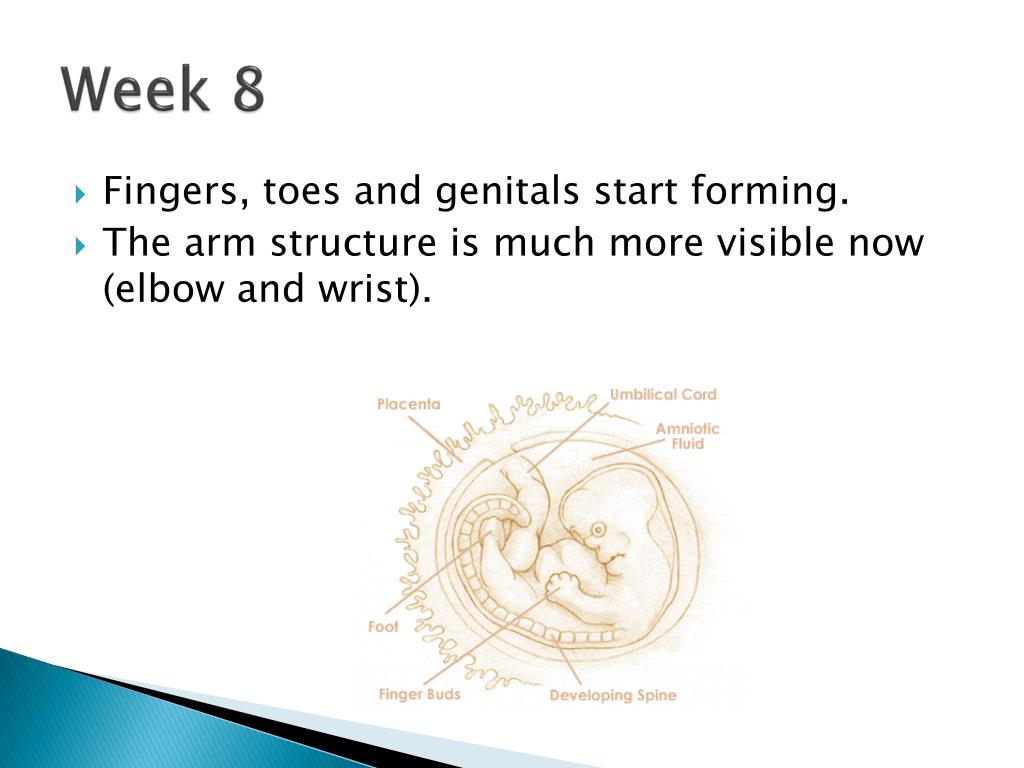 Week 8

Fingers, toes and genitals start forming.

The arm structure is much more visible now (elbow and wrist).

Placenta

Umbilical Cord

Amniotic Fluid

Foot

Finger Buds

Developing Spine